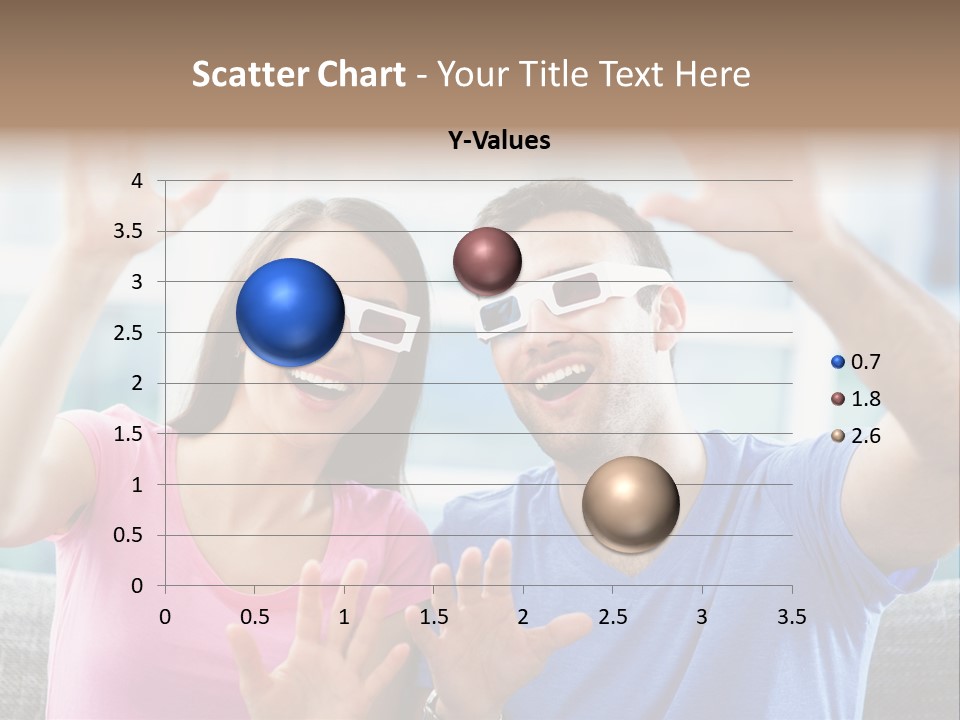 Scatter Chart - Your Title Text Here

Y-Values

4
3.5
3
2.5
2
1.5
1
0.5
0

0 0.5 1 1.5 2 2.5 3 3.5

0.7
1.8
2.6